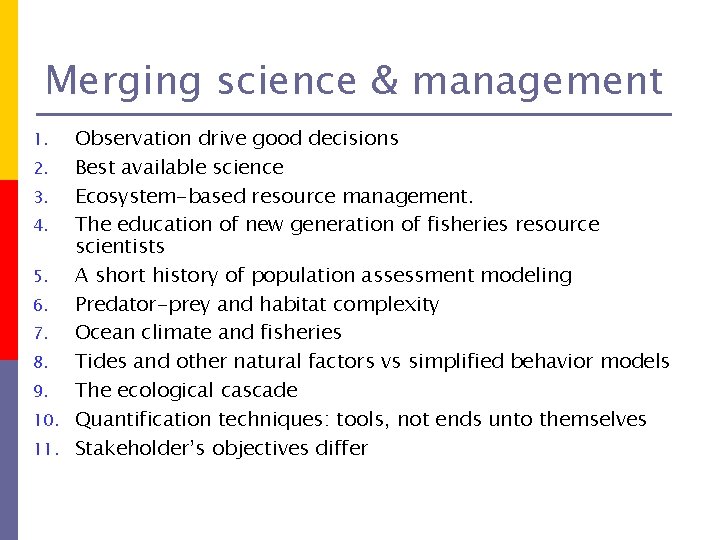 Merging science & management

1. Observation drive good decisions
2. Best available science
3. Ecosystem-based resource management.
4. The education of new generation of fisheries resource scientists
5. A short history of population assessment modeling
6. Predator-prey and habitat complexity
7. Ocean climate and fisheries
8. Tides and other natural factors vs simplified behavior models
9. The ecological cascade
10. Quantification techniques: tools, not ends unto themselves
11. Stakeholder's objectives differ